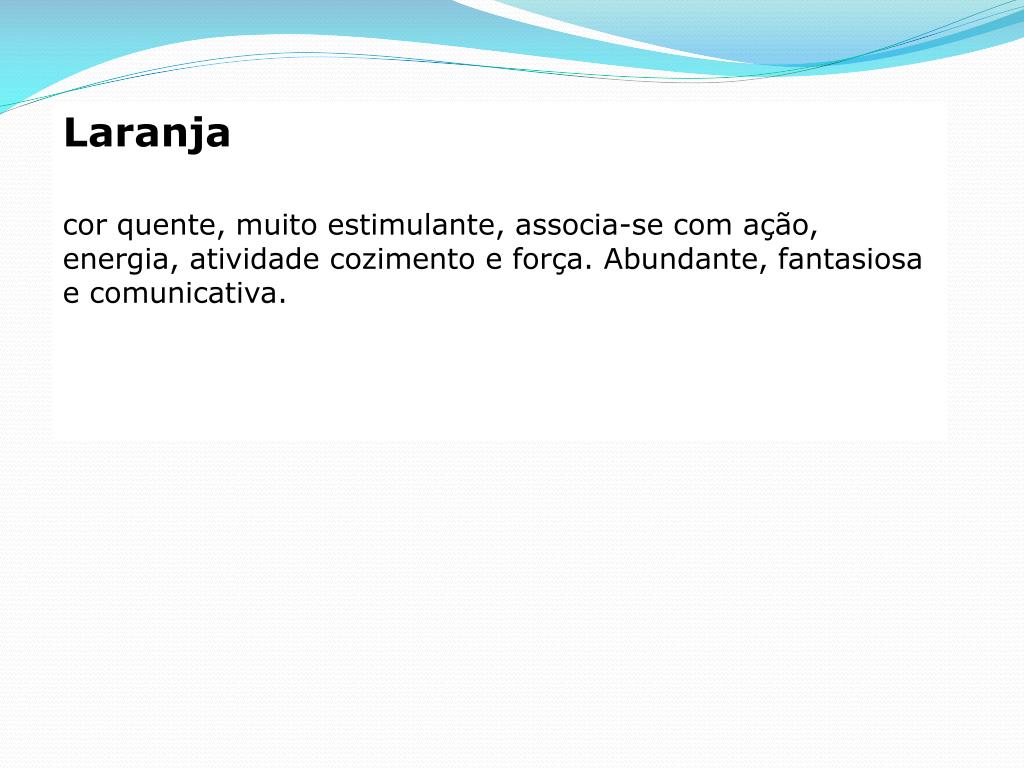 Laranja

cor quente, muito estimulante, associa-se com ação, energia, atividade cozimento e força. Abundante, fantasiosa e comunicativa.